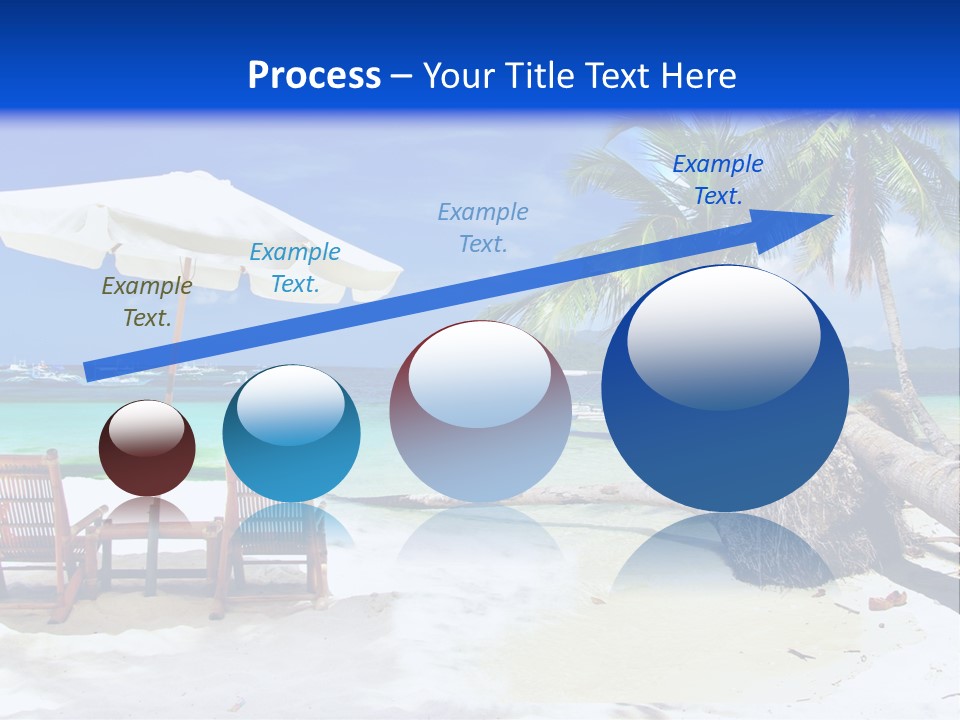 Process – Your Title Text Here

Example Text.

Example Text.

Example Text.

Example Text.